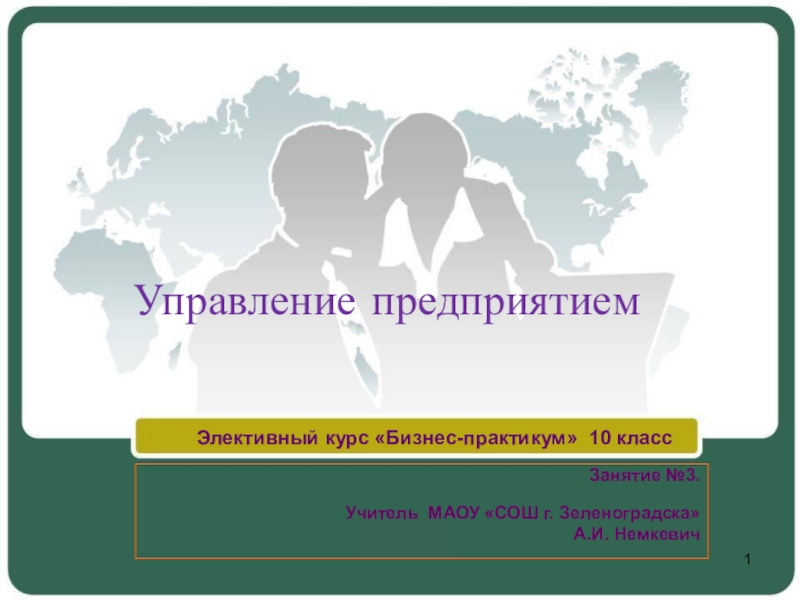 Управление предприятием

Элективный курс «Бизнес-практикум» 10 класс

Занятие №3.

Учитель МАОУ «СОШ г. Зеленоградска»
А.И. Немкевич

1